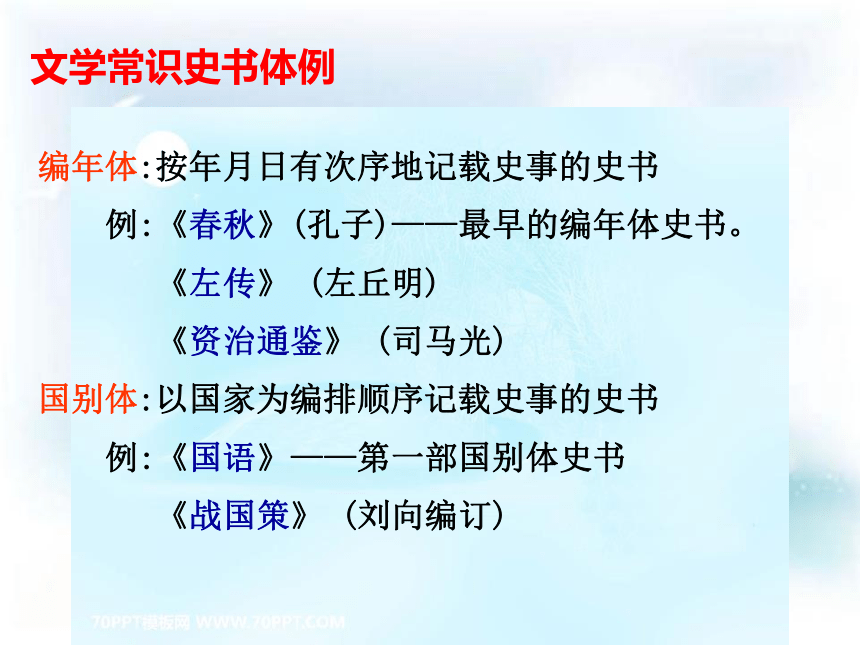 文学常识史书体例

编年体:按年月日有次序地记载史事的史书
例:《春秋》(孔子)——最早的编年体史书。
《左传》(左丘明)
《资治通鉴》(司马光)

国别体:以国家为编排顺序记载史事的史书
例:《国语》——第一部国别体史书
《战国策》(刘向编订)

70PPT模板网 WWW.70PPT.COM